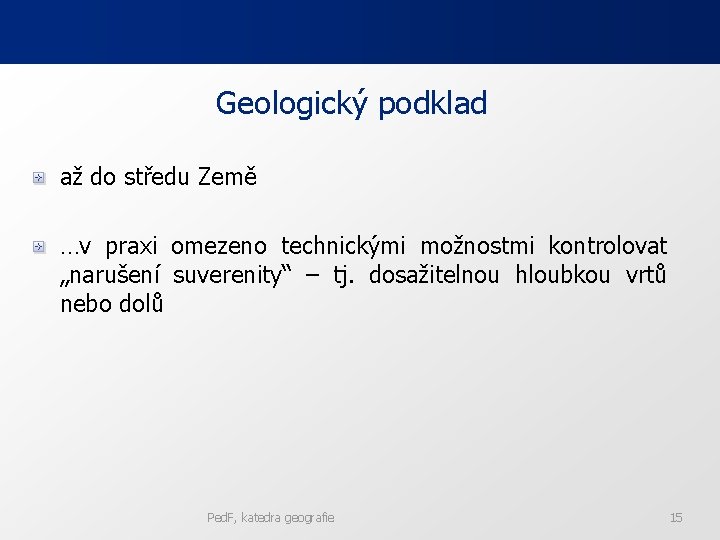 Geologický podklad

až do středu Země

…v praxi omezeno technickými možnostmi kontrolovat „narušení suverenity“ – tj. dosažitelnou hloubkou vrtů nebo dolů

PedF, katedra geografie

15